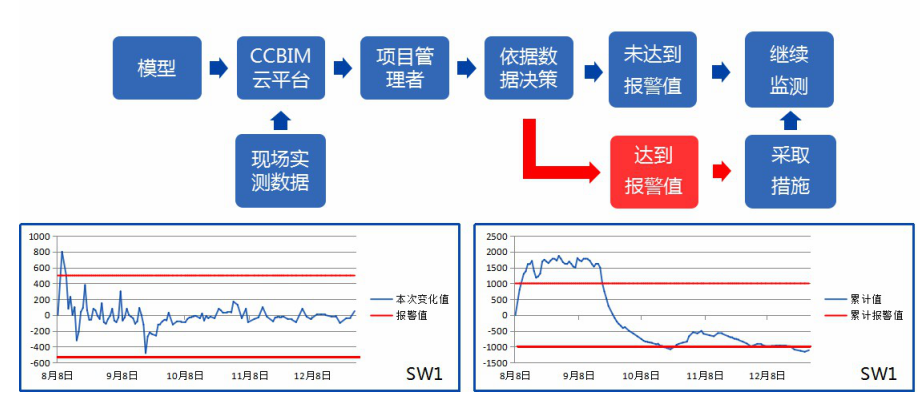 模型

CCBIM云平台

项目管理者

依据数据决策

未达到报警值

继续监测

现场实测数据

达到报警值

采取措施

1000
800
600
400
200
0
-200
-400
-600
8月8日
9月8日
10月8日
11月8日
12月8日

本次变化值
报警值

SW1

2500
2000
1500
1000
500
0
-500
-1000
-1500
8月8日
9月8日
10月8日
11月8日
12月8日

累计值
累计报警值

SW1